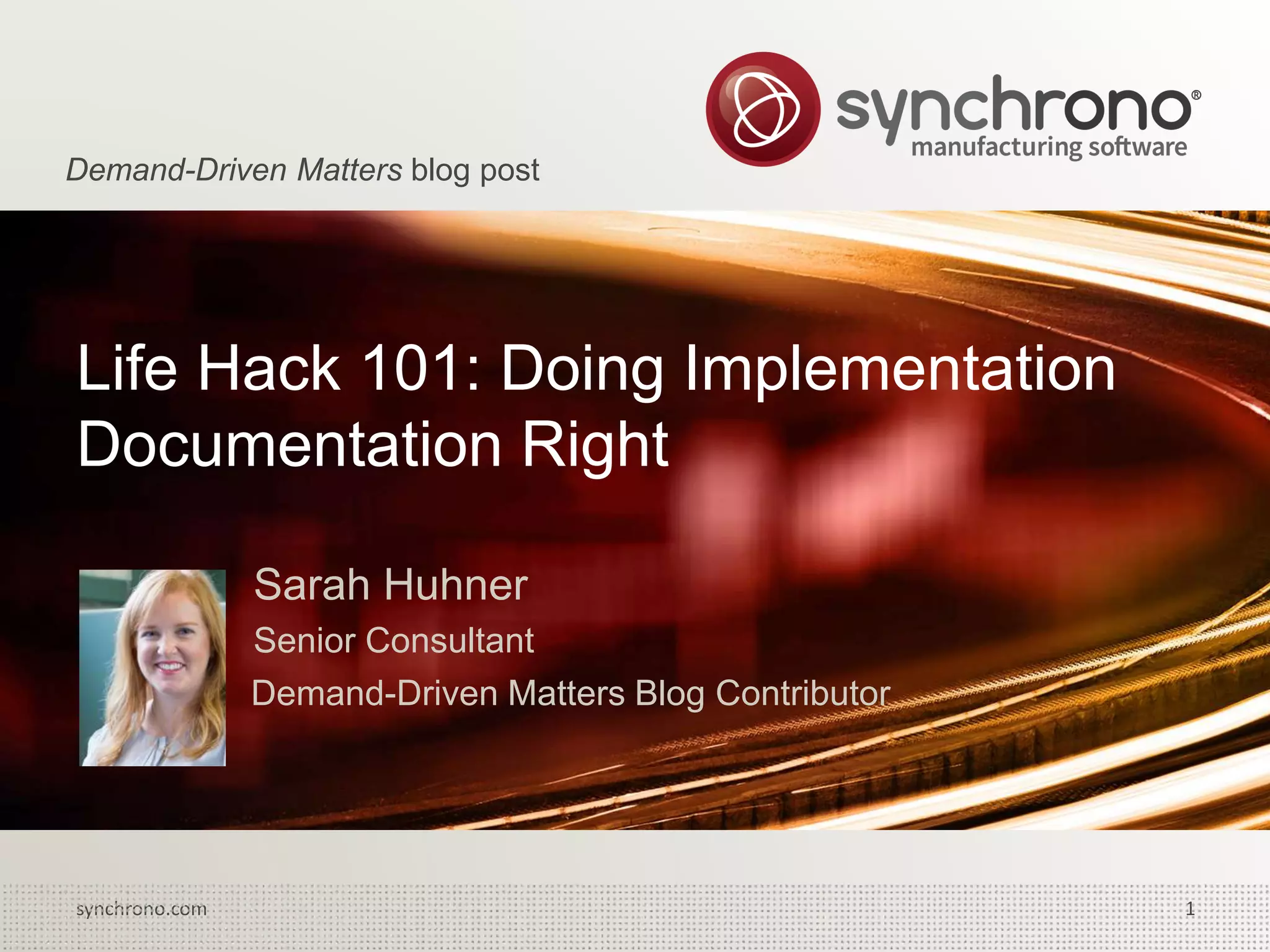 synchrono®
manufacturing software

Demand-Driven Matters blog post

Life Hack 101: Doing Implementation Documentation Right

Sarah Huhner
Senior Consultant
Demand-Driven Matters Blog Contributor

synchrono.com

1